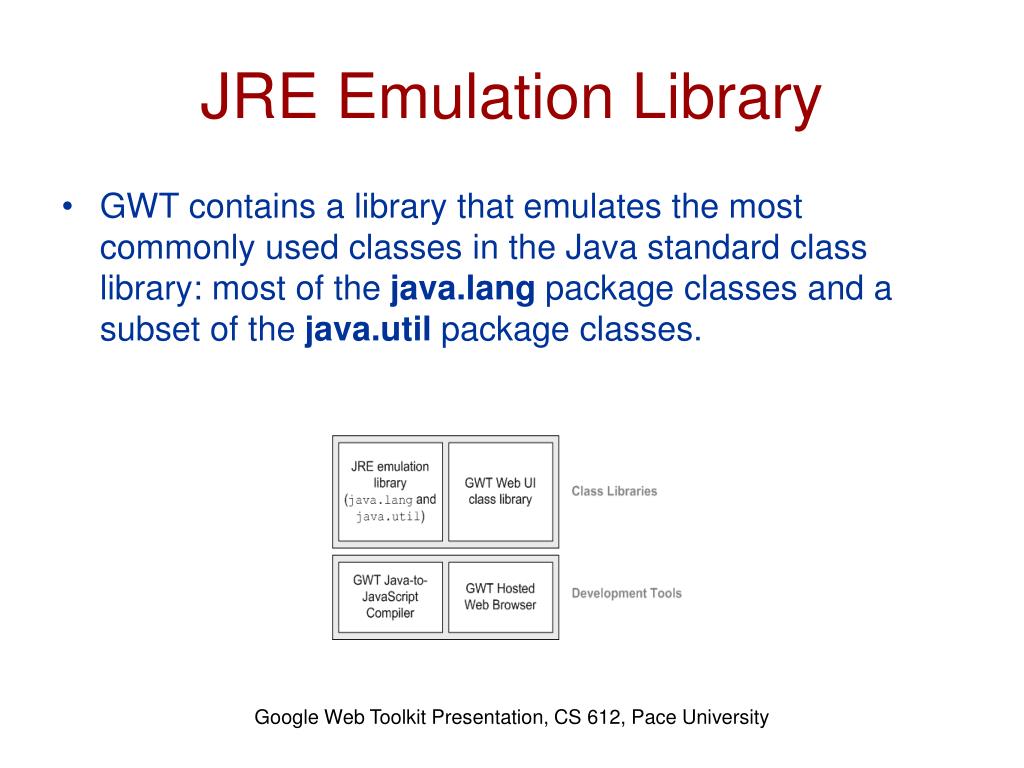 JRE Emulation Library

• GWT contains a library that emulates the most commonly used classes in the Java standard class library: most of the **java.lang** package classes and a subset of the **java.util** package classes.

JRE emulation library (java.lang and java.util)

GWT Web UI class library

Class Libraries

GWT Java-to-JavaScript Compiler

GWT Hosted Web Browser

Development Tools

Google Web Toolkit Presentation, CS 612, Pace University